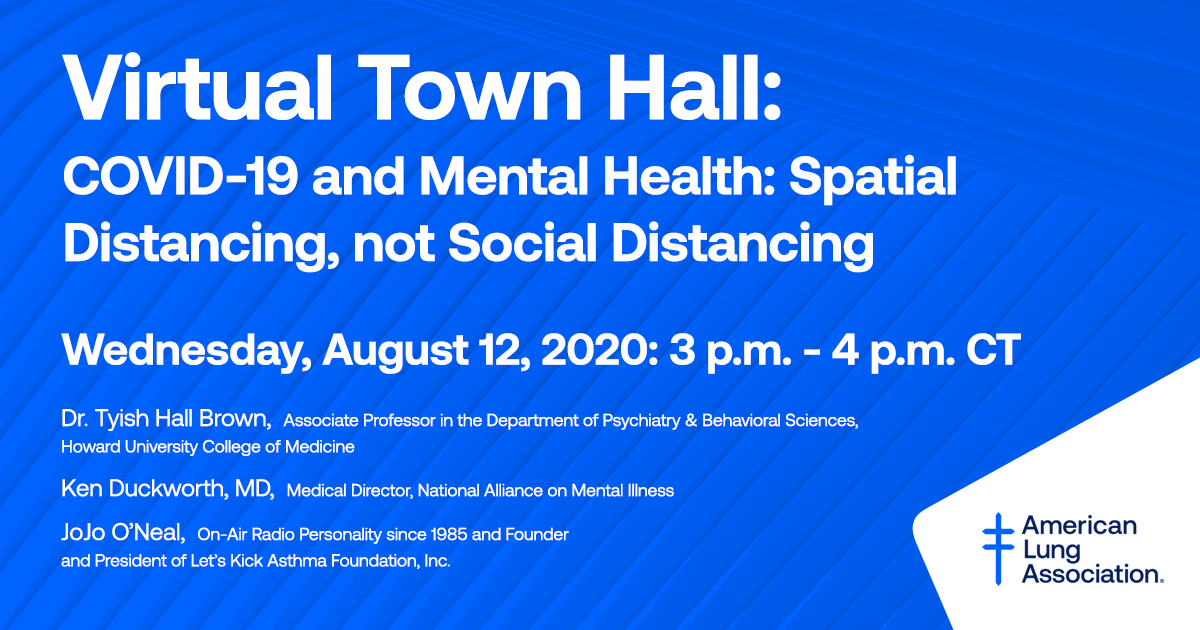 Virtual Town Hall:
COVID-19 and Mental Health: Spatial Distancing, not Social Distancing

Wednesday, August 12, 2020: 3 p.m. - 4 p.m. CT

Dr. Tyish Hall Brown, Associate Professor in the Department of Psychiatry & Behavioral Sciences, Howard University College of Medicine

Ken Duckworth, MD, Medical Director, National Alliance on Mental Illness

JoJo O'Neal, On-Air Radio Personality since 1985 and Founder and President of Let's Kick Asthma Foundation, Inc.

American Lung Association.